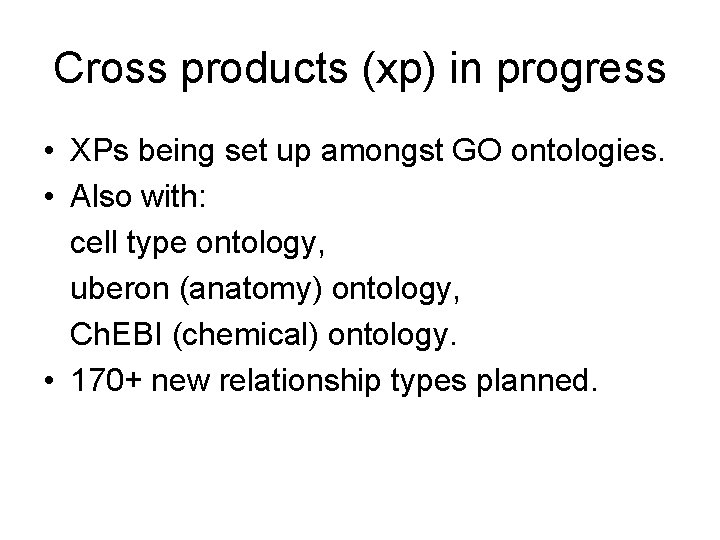 Cross products (xp) in progress

• XPs being set up amongst GO ontologies.
• Also with:
cell type ontology,
uberon (anatomy) ontology,
ChEBI (chemical) ontology.
• 170+ new relationship types planned.